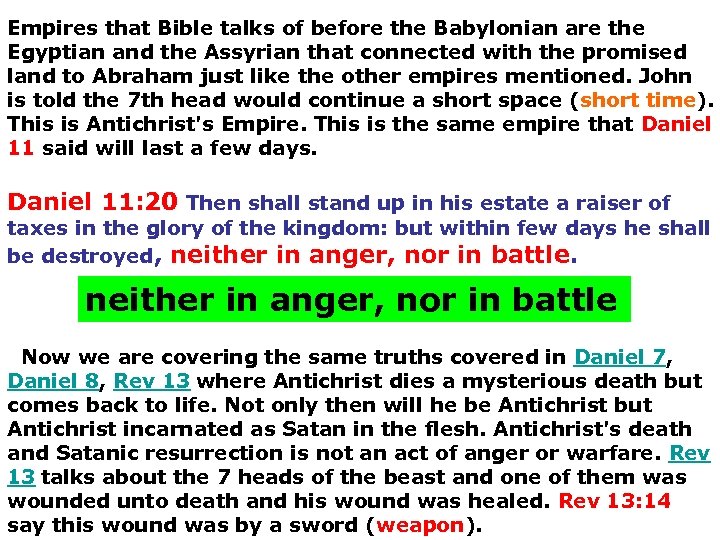 Empires that Bible talks of before the Babylonian are the Egyptian and the Assyrian that connected with the promised land to Abraham just like the other empires mentioned. John is told the 7th head would continue a short space (short time). This is Antichrist's Empire. This is the same empire that Daniel 11 said will last a few days.

Daniel 11:20 Then shall stand up in his estate a raiser of taxes in the glory of the kingdom: but within few days he shall be destroyed, neither in anger, nor in battle.

neither in anger, nor in battle

Now we are covering the same truths covered in Daniel 7, Daniel 8, Rev 13 where Antichrist dies a mysterious death but comes back to life. Not only then will he be Antichrist but Antichrist incarnated as Satan in the flesh. Antichrist's death and Satanic resurrection is not an act of anger or warfare. Rev 13 talks about the 7 heads of the beast and one of them was wounded unto death and his wound was healed. Rev 13:14 say this wound was by a sword (weapon).